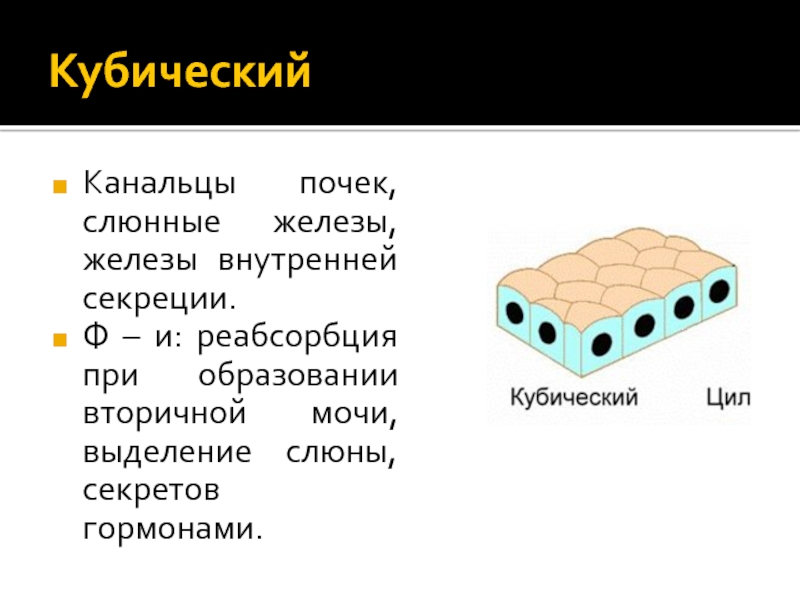 Кубический

Канальцы почек, слюнные железы, железы внутренней секреции.

Ф – и: реабсорбция при образовании вторичной мочи, выделение слюны, секретов гормонами.

Кубический

Цил